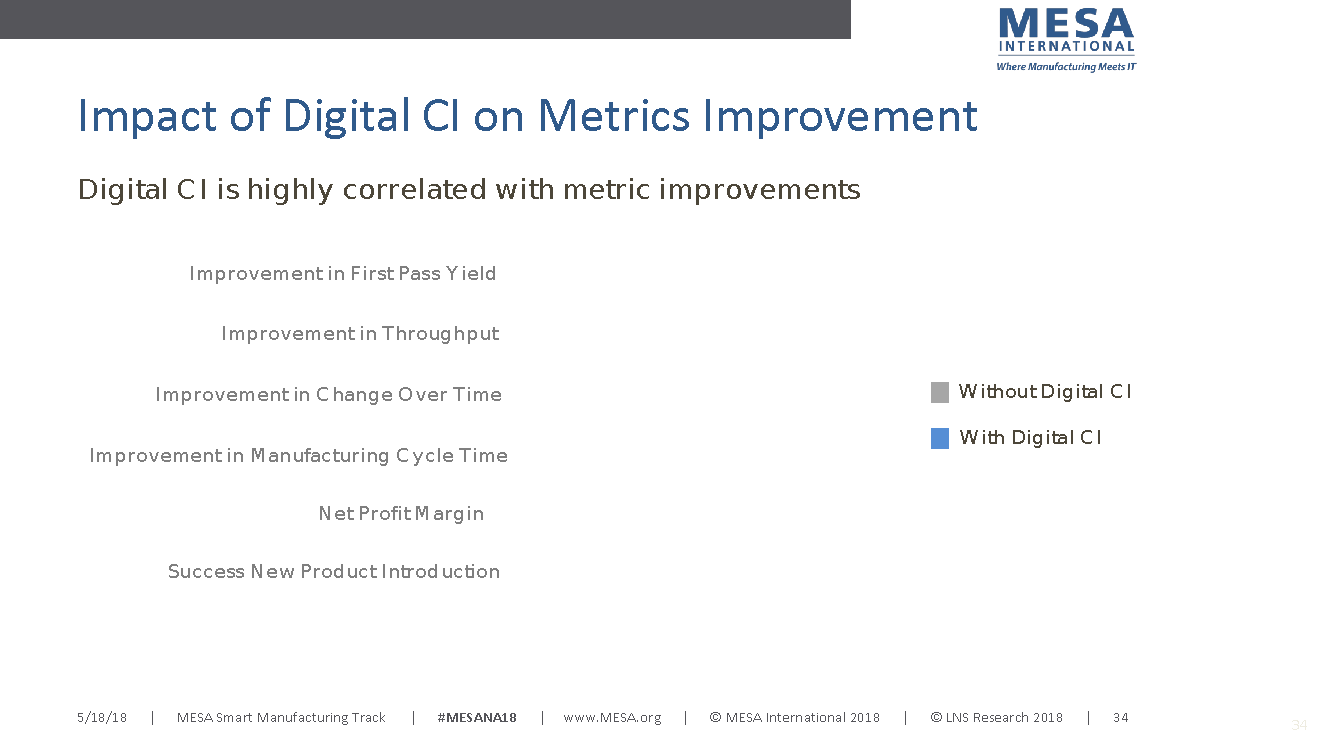 MESA INTERNATIONAL
Where Manufacturing Meets IT

Impact of Digital CI on Metrics Improvement

Digital CI is highly correlated with metric improvements

Improvement in First Pass Yield

Improvement in Throughput

Improvement in Change Over Time

Improvement in Manufacturing Cycle Time

Net Profit Margin

Success New Product Introduction

Without Digital CI

With Digital CI

5/18/18 | MESA Smart Manufacturing Track | #MESANA18 | www.MESA.org | © MESA International 2018 | © LNS Research 2018 | 34

34